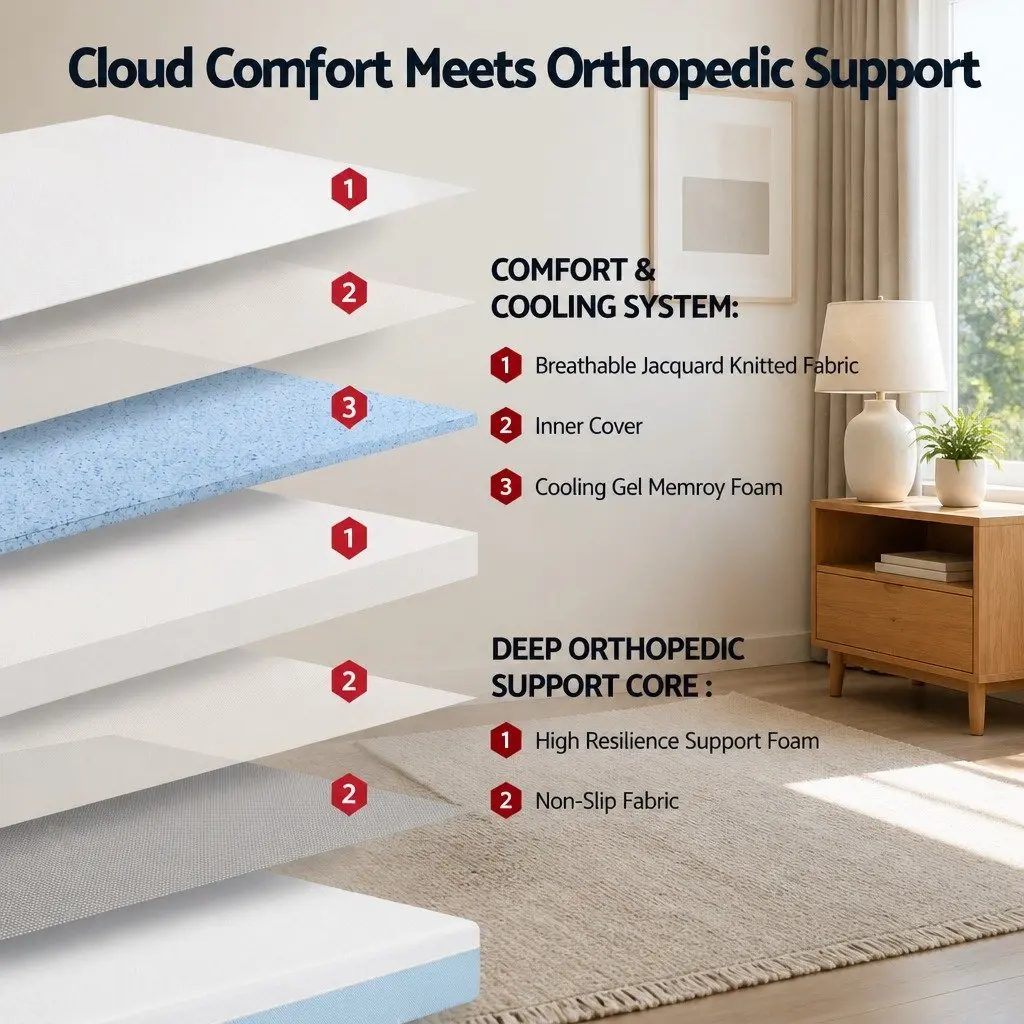 Cloud Comfort Meets Orthopedic Support

1

2

3

1

2

2

COMFORT &
COOLING SYSTEM:

1 Breathable Jacquard Knitted Fabric

2 Inner Cover

3 Cooling Gel Memroy Foam

DEEP ORTHOPEDIC
SUPPORT CORE :

1 High Resilience Support Foam

2 Non-Slip Fabric